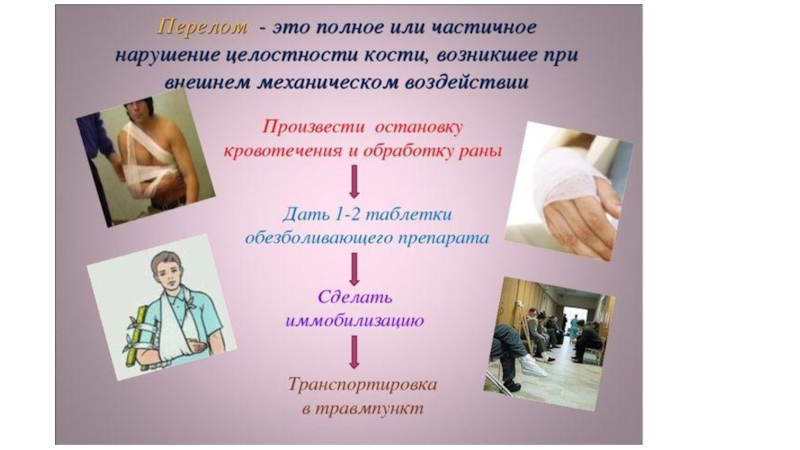 Перелом - это полное или частичное нарушение целостности кости, возникшее при внешнем механическом воздействии

Произвести остановку кровотечения и обработку раны

Дать 1-2 таблетки обезболивающего препарата

Сделать иммобилизацию

Транспортировка в травмпункт